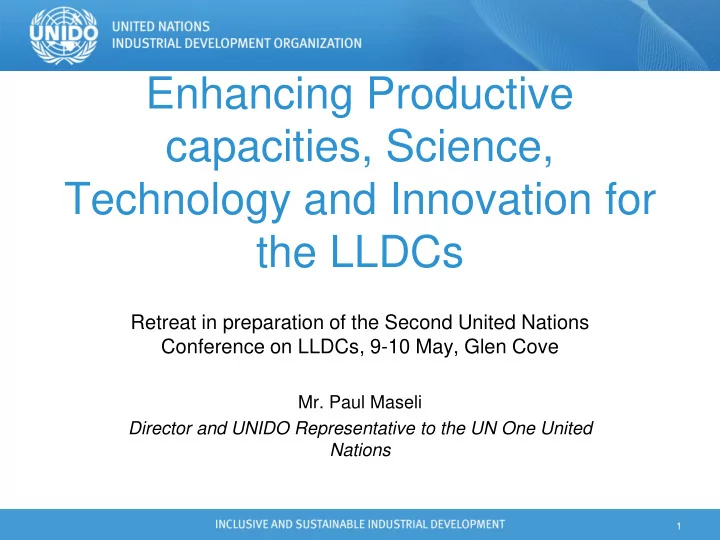 UNIDO

UNITED NATIONS
INDUSTRIAL DEVELOPMENT ORGANIZATION

Enhancing Productive capacities, Science, Technology and Innovation for the LLDCs

Retreat in preparation of the Second United Nations Conference on LLDCs, 9-10 May, Glen Cove

Mr. Paul Maseli
Director and UNIDO Representative to the UN One United Nations

INCLUSIVE AND SUSTAINABLE INDUSTRIAL DEVELOPMENT

1